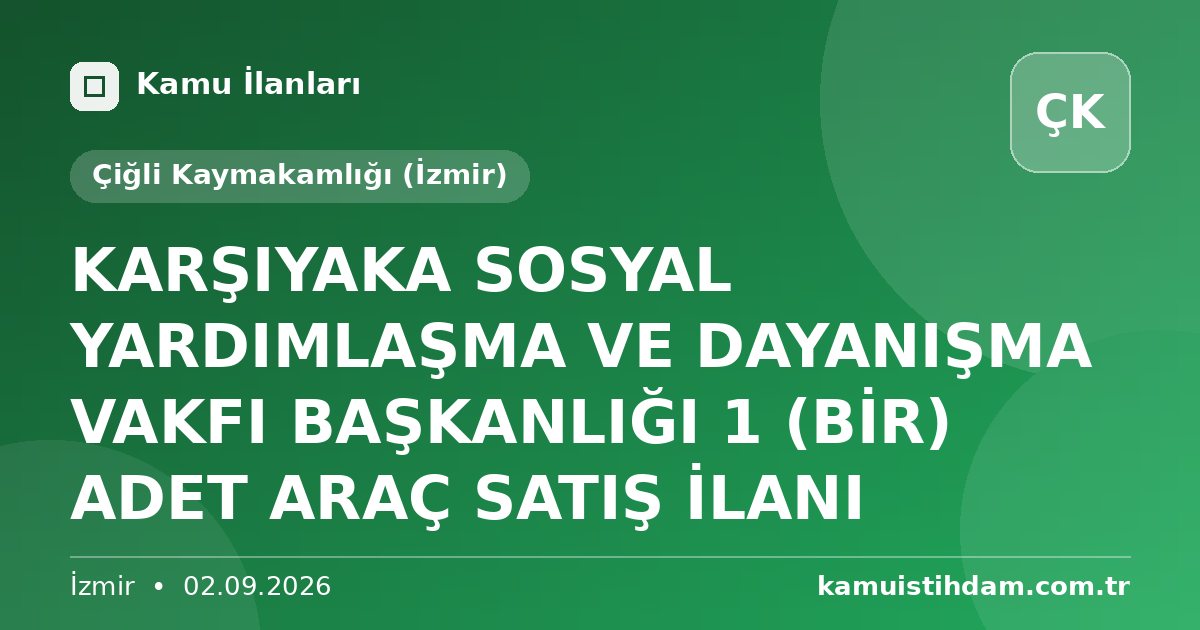 Kamu İlanları

ÇK

Çiğli Kaymakamlığı (İzmir)

KARŞIYAKA SOSYAL YARDIMLAŞMA VE DAYANIŞMA VAKFI BAŞKANLIĞI 1 (BİR) ADET ARAÇ SATIŞ İLANI

İzmir • 02.09.2026

kamuistihdam.com.tr